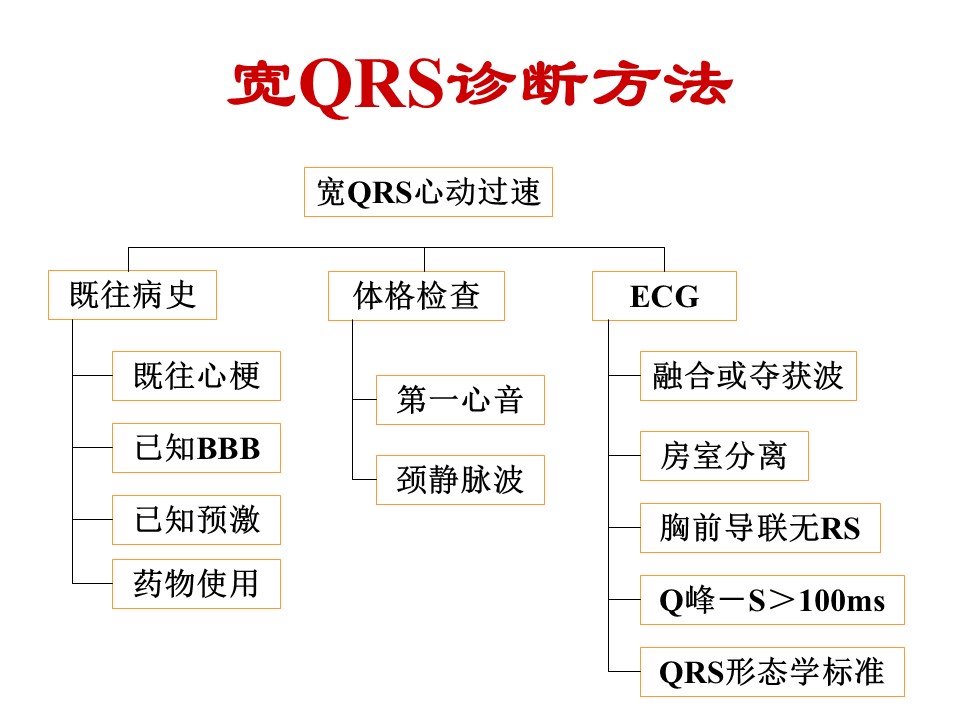 宽QRS诊断方法

宽QRS心动过速

既往病史

既往心梗

已知BBB

已知预激

药物使用

体格检查

第一心音

颈静脉波

ECG

融合或夺获波

房室分离

胸前导联无RS

Q峰－S＞100ms

QRS形态学标准